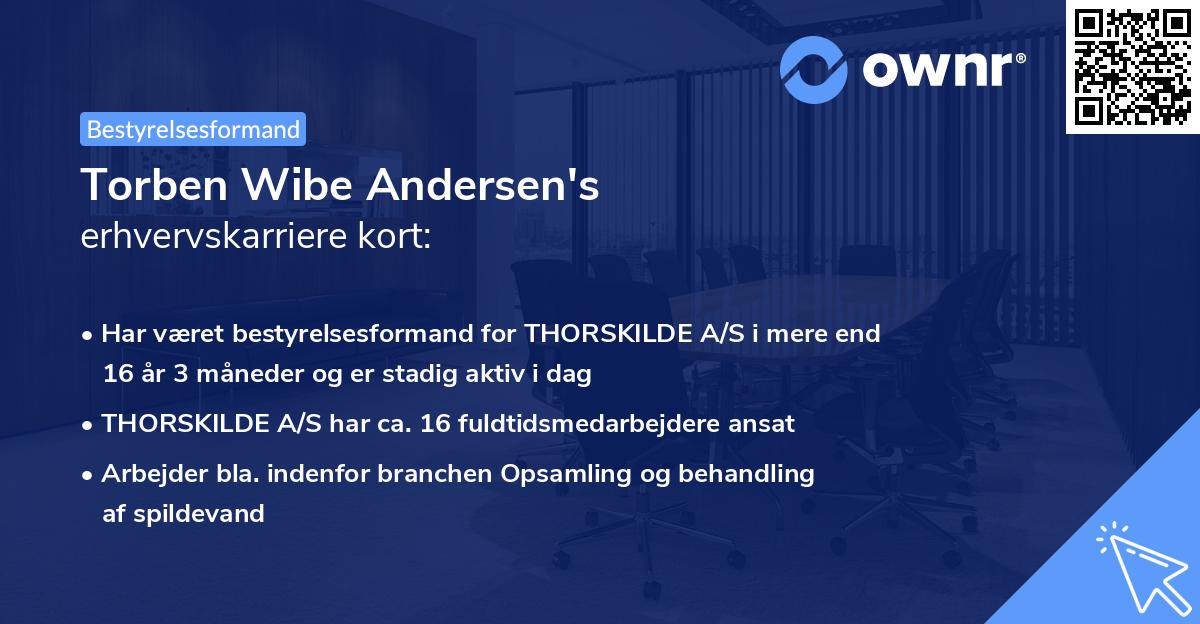 ownr®

Bestyrelsesformand

Torben Wibe Andersen's
erhvervskarriere kort:

• Har været bestyrelsesformand for THORSKILDE A/S i mere end 16 år 3 måneder og er stadig aktiv i dag

• THORSKILDE A/S har ca. 16 fuldtidsmedarbejdere ansat

• Arbejder bla. indenfor branchen Opsamling og behandling af spildevand